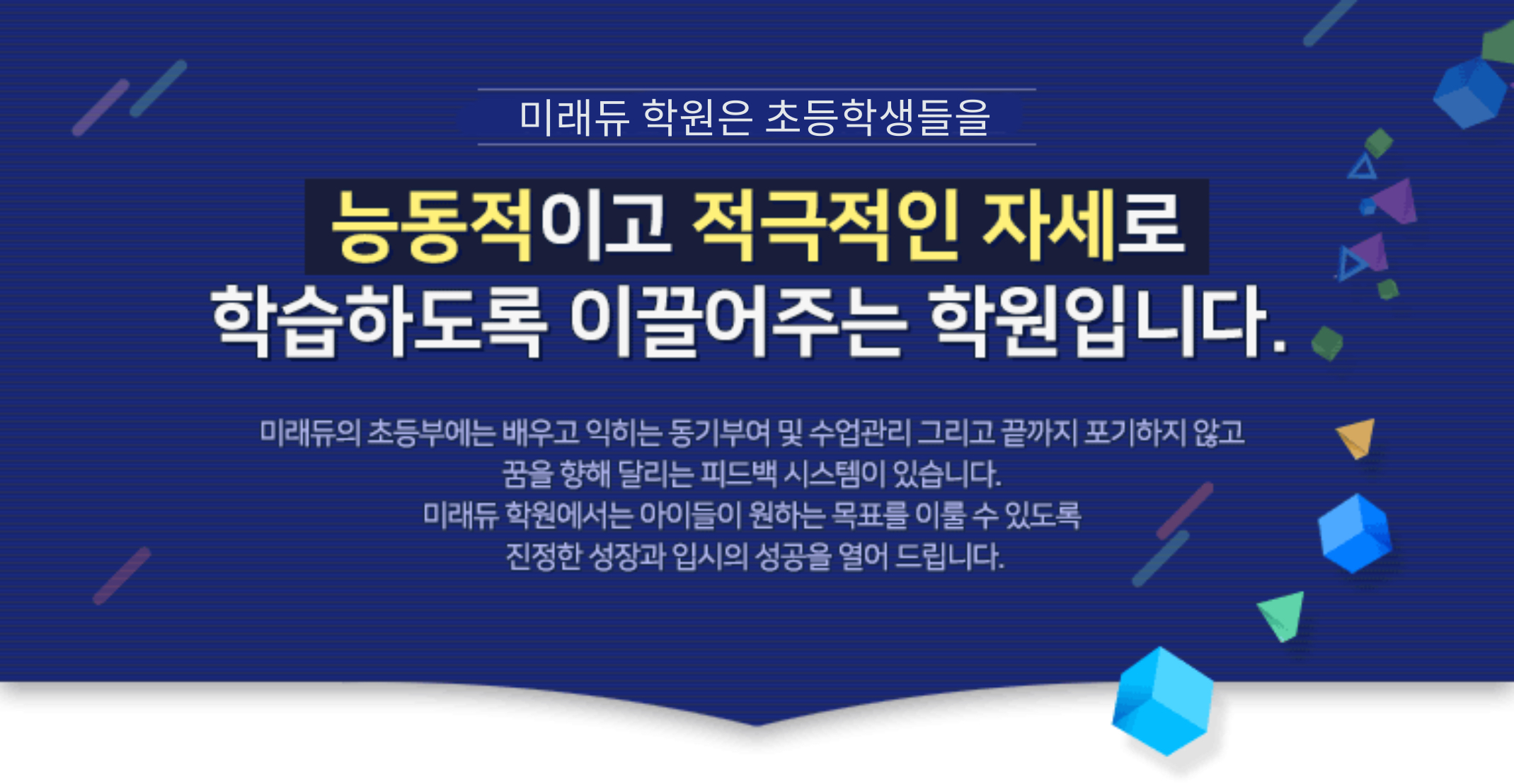 미래듀 학원은 초등학생들을

능동적이고 적극적인 자세로
학습하도록 이끌어주는 학원입니다.

미래듀의 초등부에는 배우고 익히는 동기부여 및 수업관리 그리고 끝까지 포기하지 않고
꿈을 향해 달리는 피드백 시스템이 있습니다.
미래듀 학원에서는 아이들이 원하는 목표를 이룰 수 있도록
진정한 성장과 입시의 성공을 열어 드립니다.